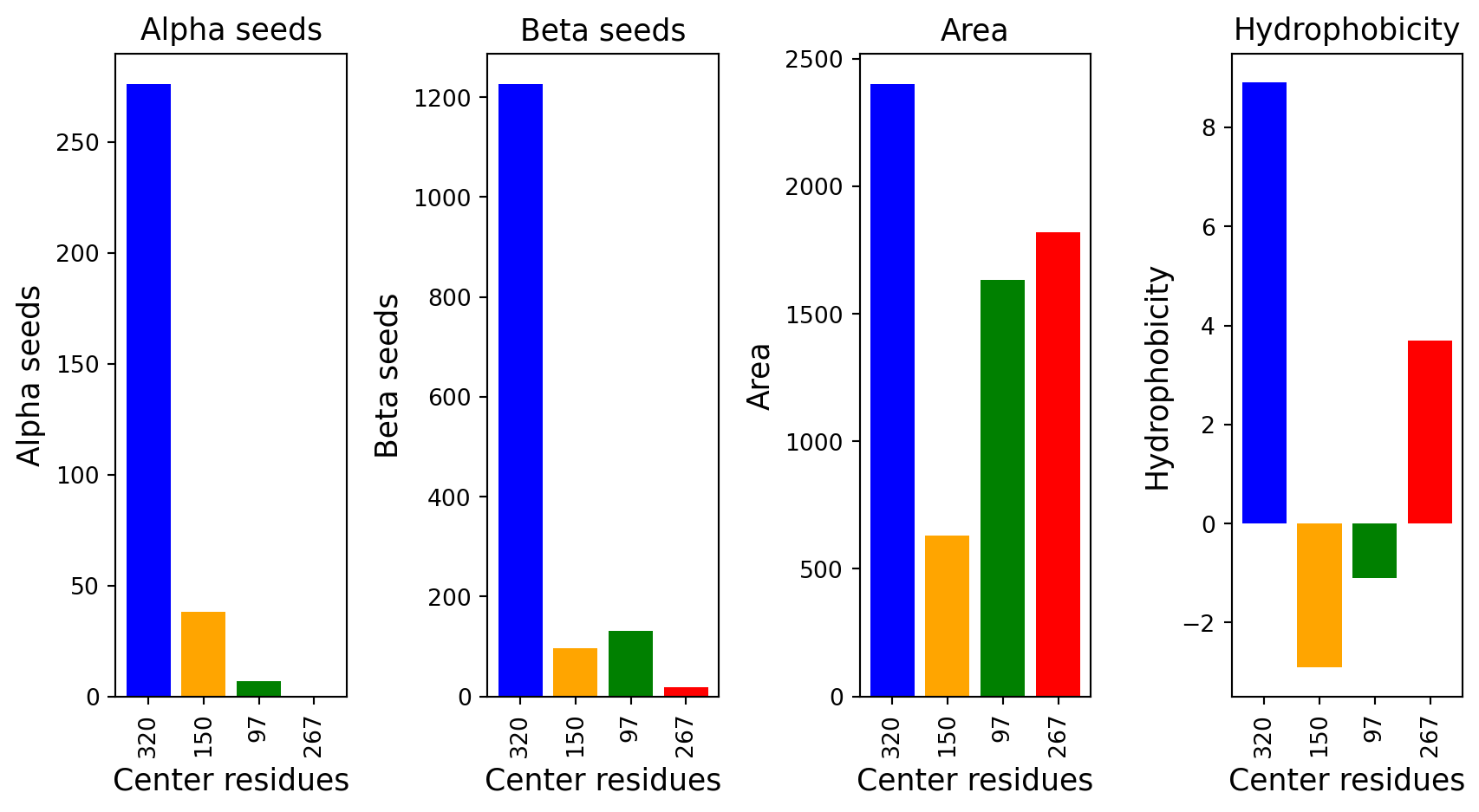 Alpha seeds

Alpha seeds

250
200
150
100
50
0

320 150 97 267

Center residues

Beta seeds

Beta seeds

1200
1000
800
600
400
200
0

320 150 97 267

Center residues

Area

Area

2500
2000
1500
1000
500
0

320 150 97 267

Center residues

Hydrophobicity

Hydrophobicity

8
6
4
2
0
−2

320 150 97 267

Center residues